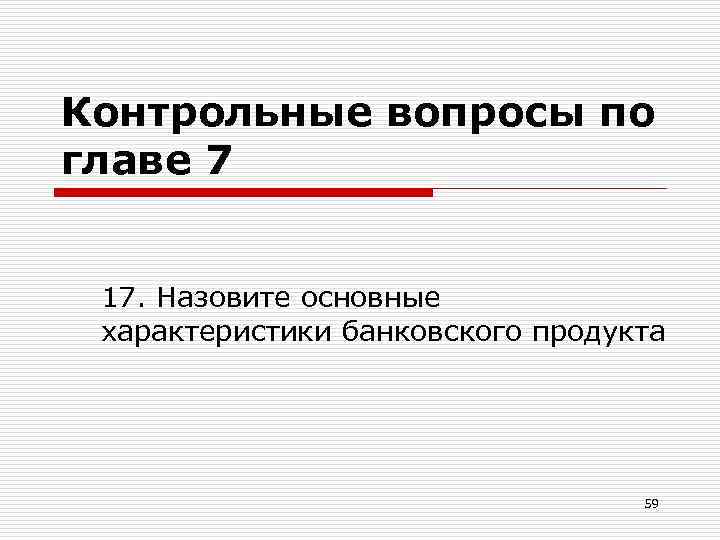 Контрольные вопросы по главе 7

17. Назовите основные характеристики банковского продукта

59